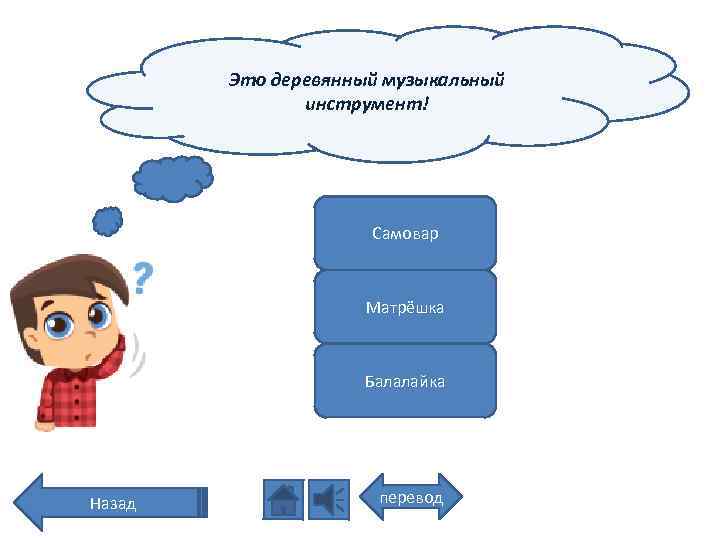 Это деревянный музыкальный инструмент!

?

Самовар

Матрёшка

Балалайка

Назад

перевод